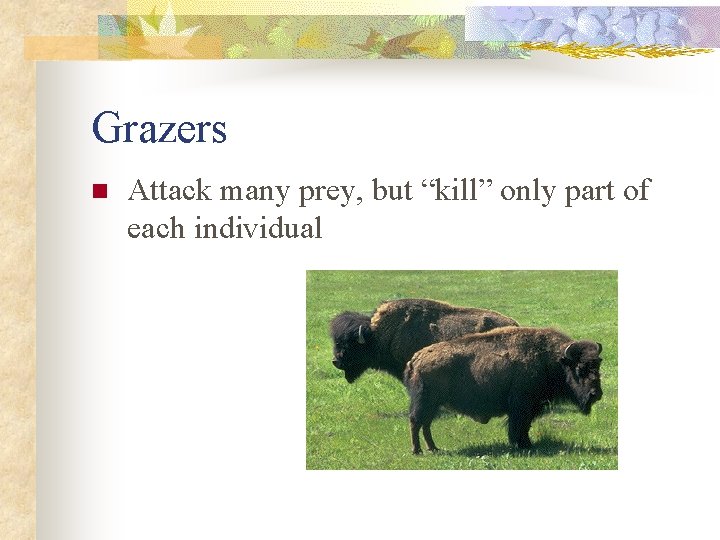 Grazers

Attack many prey, but “kill” only part of each individual